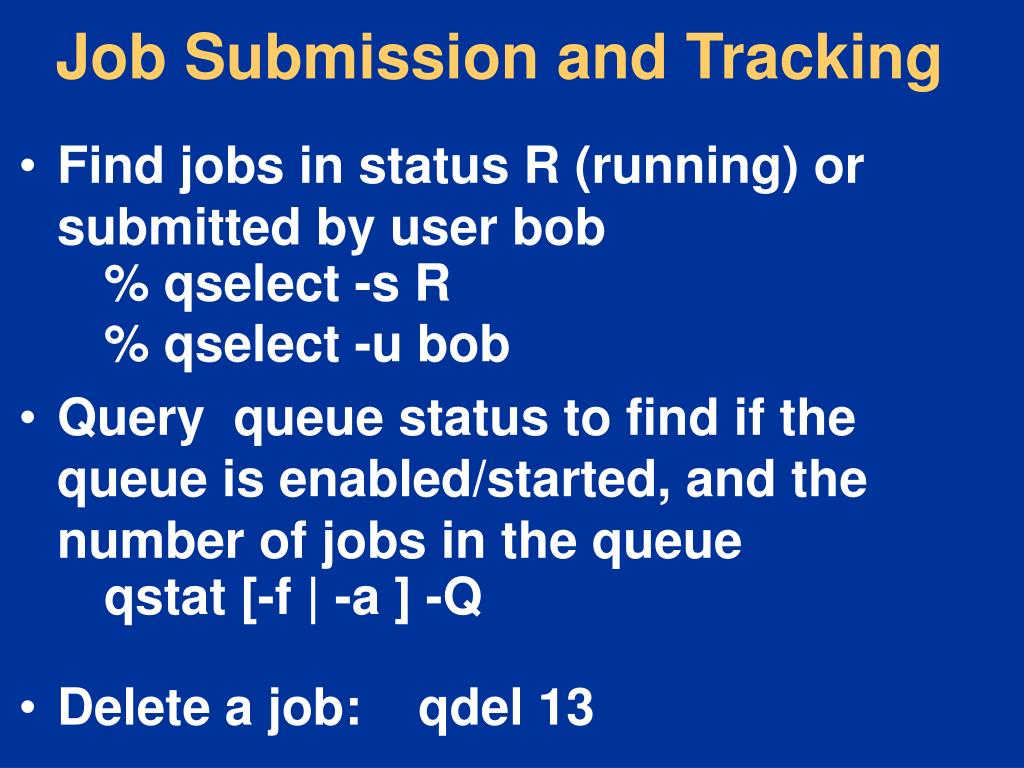 Job Submission and Tracking

• Find jobs in status R (running) or submitted by user bob
% qselect -s R
% qselect -u bob

• Query queue status to find if the queue is enabled/started, and the number of jobs in the queue
qstat [-f | -a ] -Q

• Delete a job: qdel 13